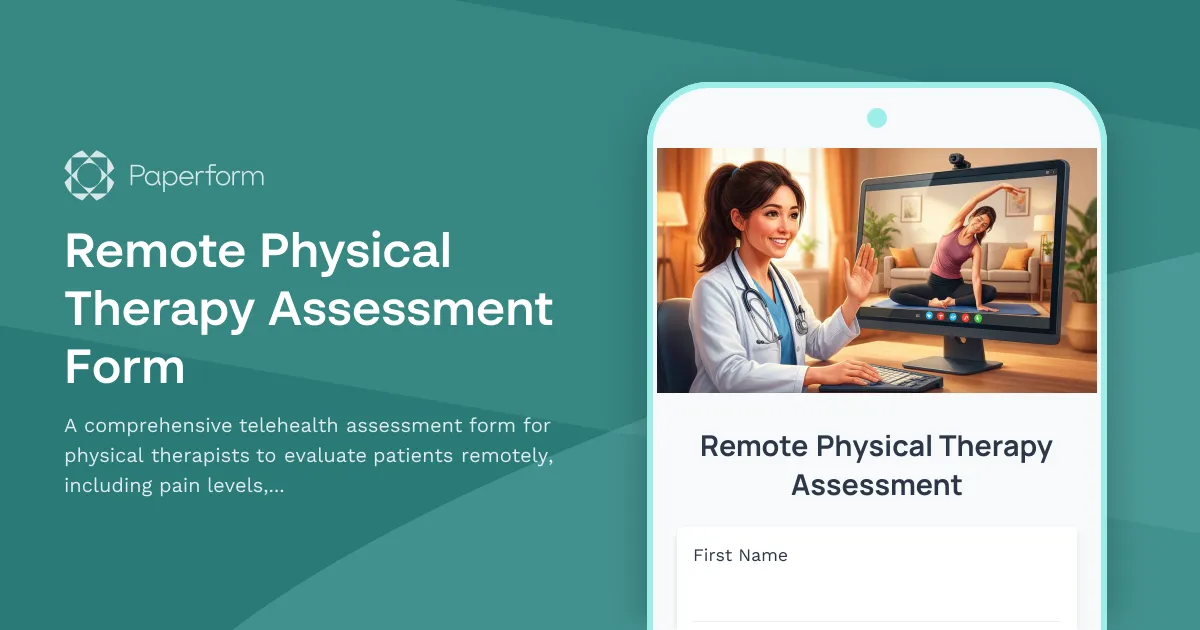 Paperform

Remote Physical Therapy Assessment Form

A comprehensive telehealth assessment form for physical therapists to evaluate patients remotely, including pain levels,...

Remote Physical Therapy Assessment

First Name